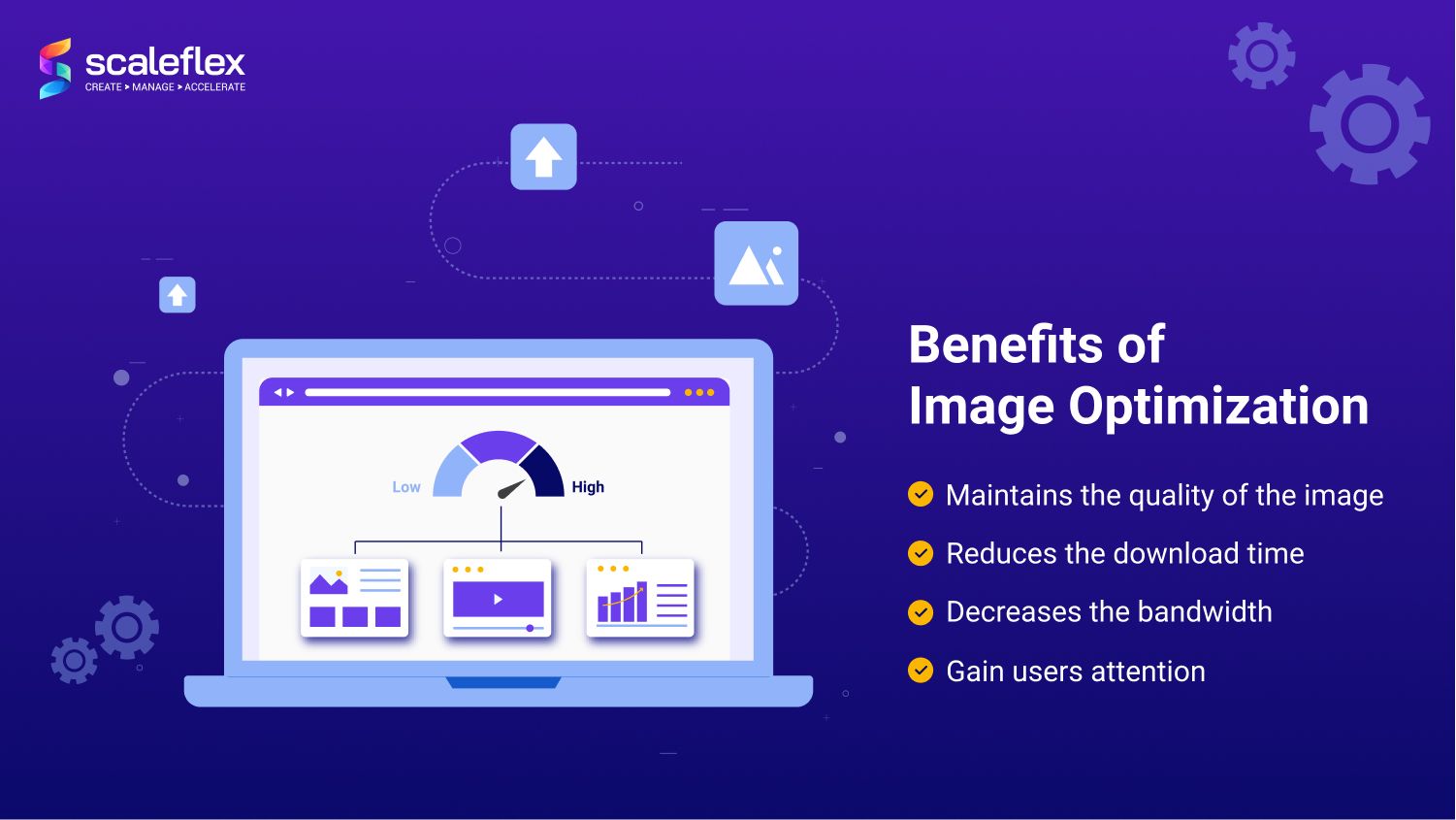 scaleflex
CREATE > MANAGE > ACCELERATE

Low
High

Benefits of Image Optimization

Maintains the quality of the image
Reduces the download time
Decreases the bandwidth
Gain users attention